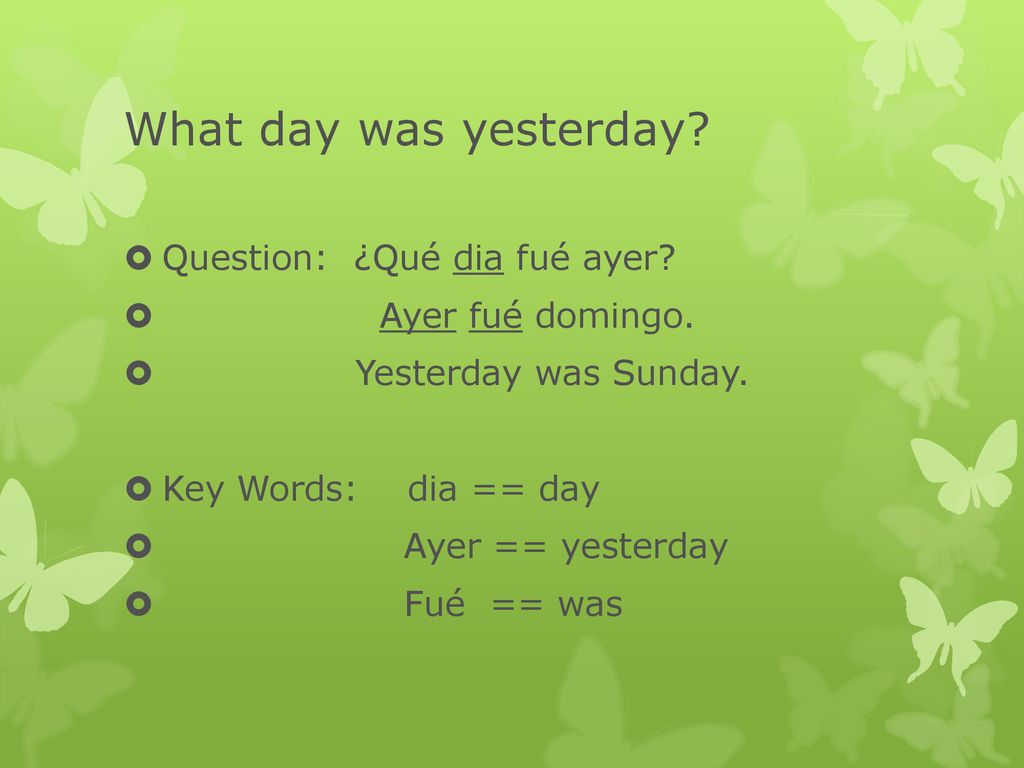 What day was yesterday?

Question: ¿Qué dia fué ayer?
Ayer fué domingo.
Yesterday was Sunday.

Key Words: dia == day
Ayer == yesterday
Fué == was